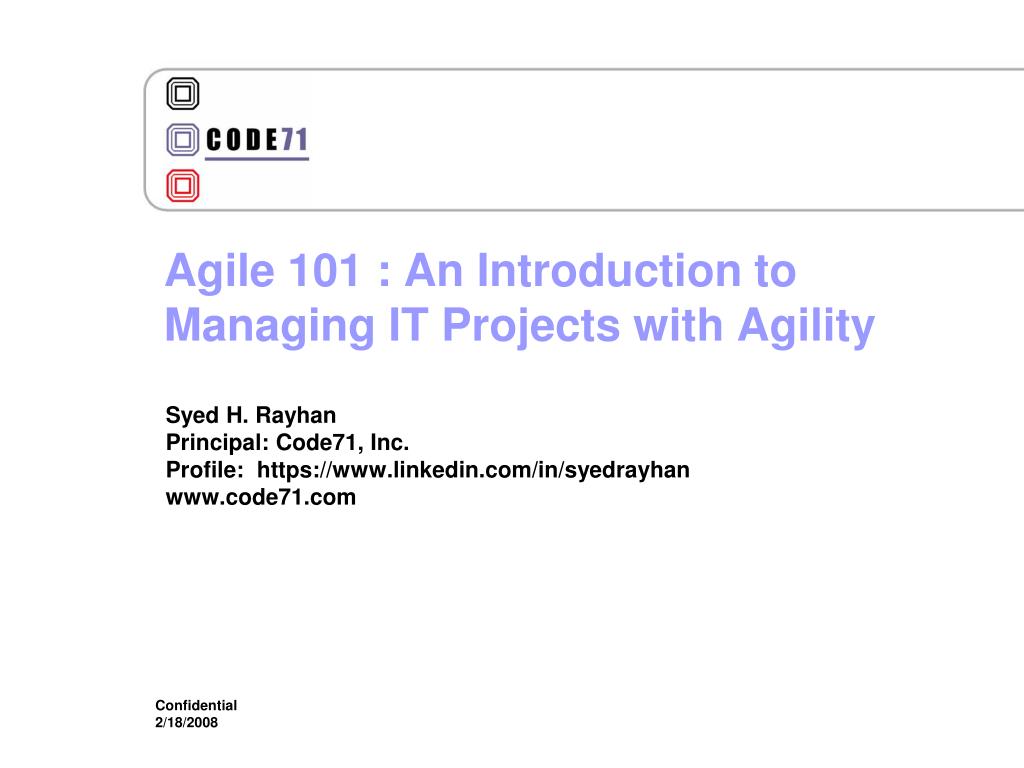 CODE71

Agile 101 : An Introduction to Managing IT Projects with Agility

Syed H. Rayhan
Principal: Code71, Inc.
Profile: https://www.linkedin.com/in/syedrayhan
www.code71.com

Confidential
2/18/2008